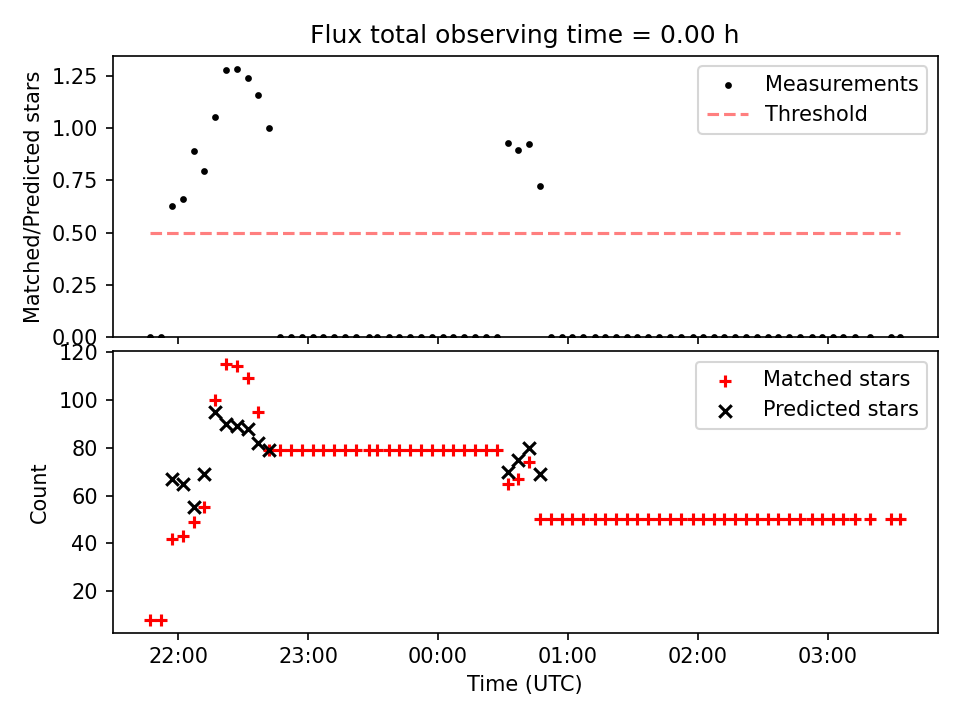 Flux total observing time = 0.00 h

Matched/Predicted stars

1.25
1.00
0.75
0.50
0.25
0.00

Measurements
Threshold

Count

120
100
80
60
40
20

Matched stars
Predicted stars

22:00
23:00
00:00
01:00
02:00
03:00

Time (UTC)